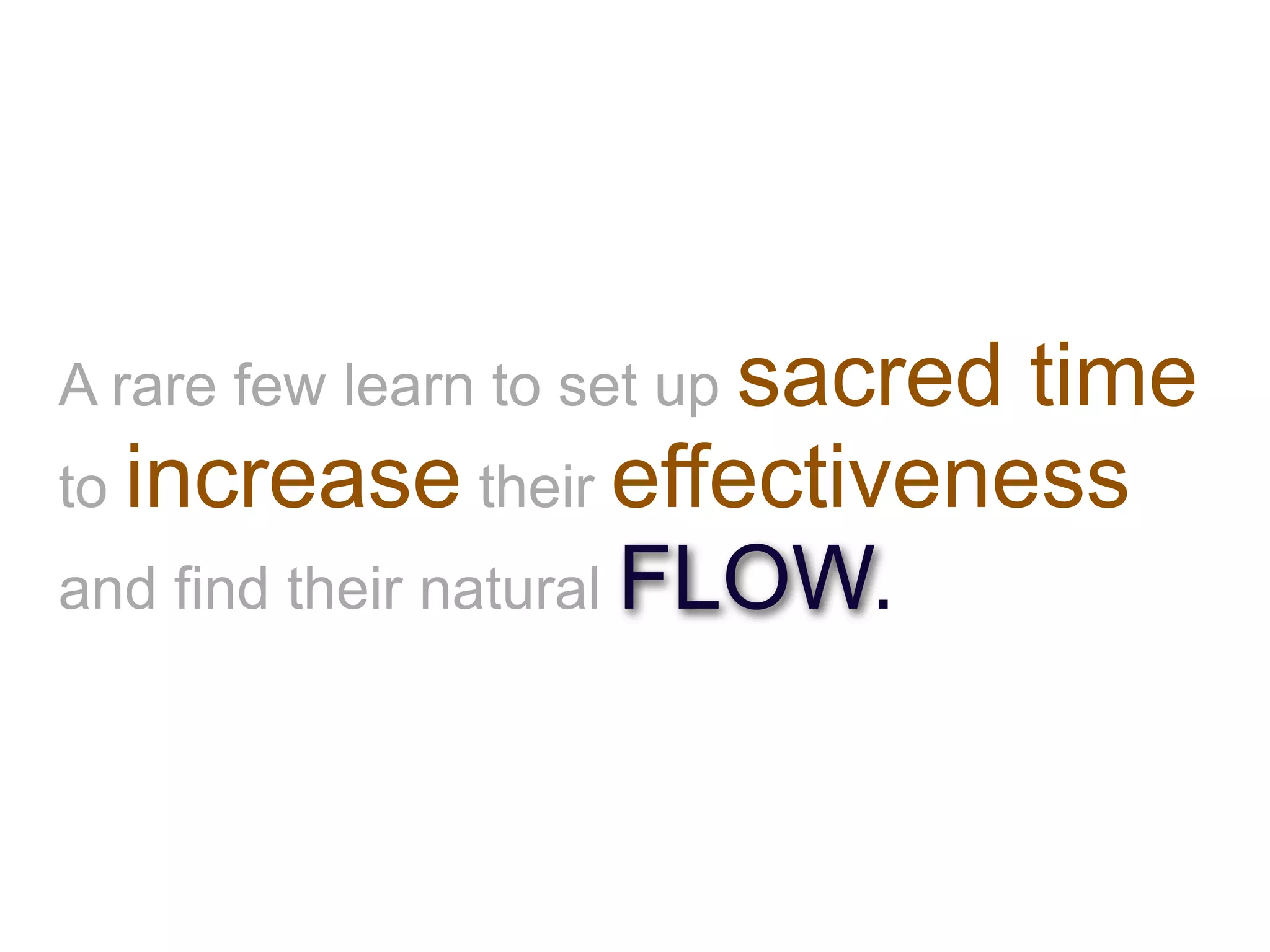 A rare few learn to set up sacred time to increase their effectiveness and find their natural FLOW.